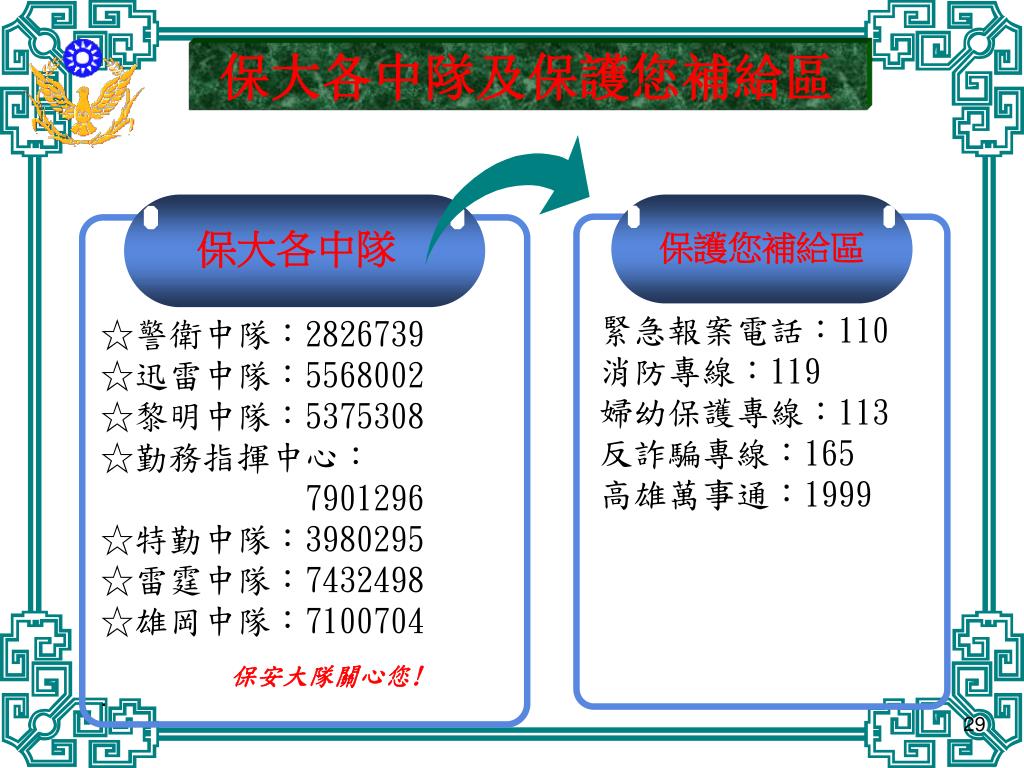 保大各中隊及保護您補給區

保大各中隊

☆警衛中隊：2826739
☆迅雷中隊：5568002
☆黎明中隊：5375308
☆勤務指揮中心：
7901296
☆特勤中隊：3980295
☆雷霆中隊：7432498
☆雄岡中隊：7100704

保安大隊關心您！

保護您補給區

緊急報案電話：110
消防專線：119
婦幼保護專線：113
反詐騙專線：165
高雄萬事通：1999

29